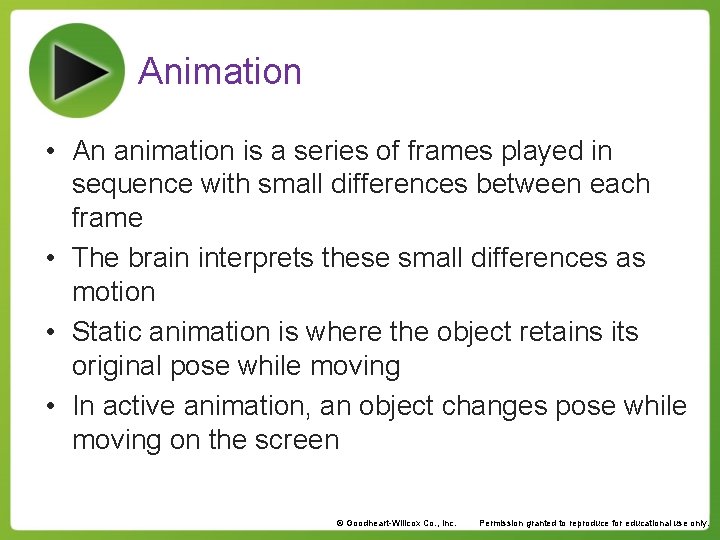 Animation

• An animation is a series of frames played in sequence with small differences between each frame
• The brain interprets these small differences as motion
• Static animation is where the object retains its original pose while moving
• In active animation, an object changes pose while moving on the screen

© Goodheart-Willcox Co., Inc. Permission granted to reproduce for educational use only.